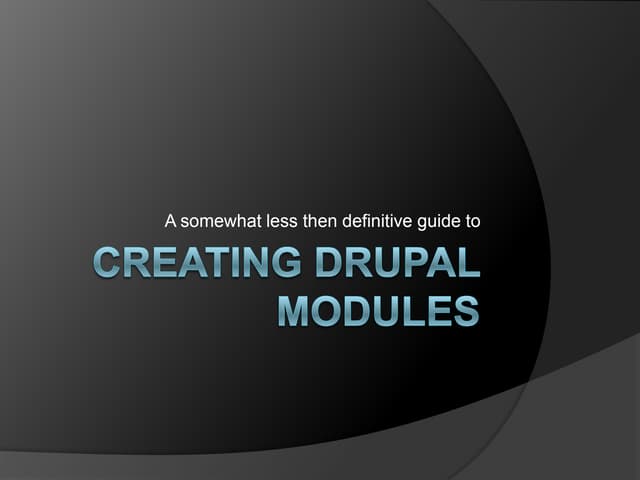 A somewhat less then definitive guide to

CREATING DRUPAL MODULES